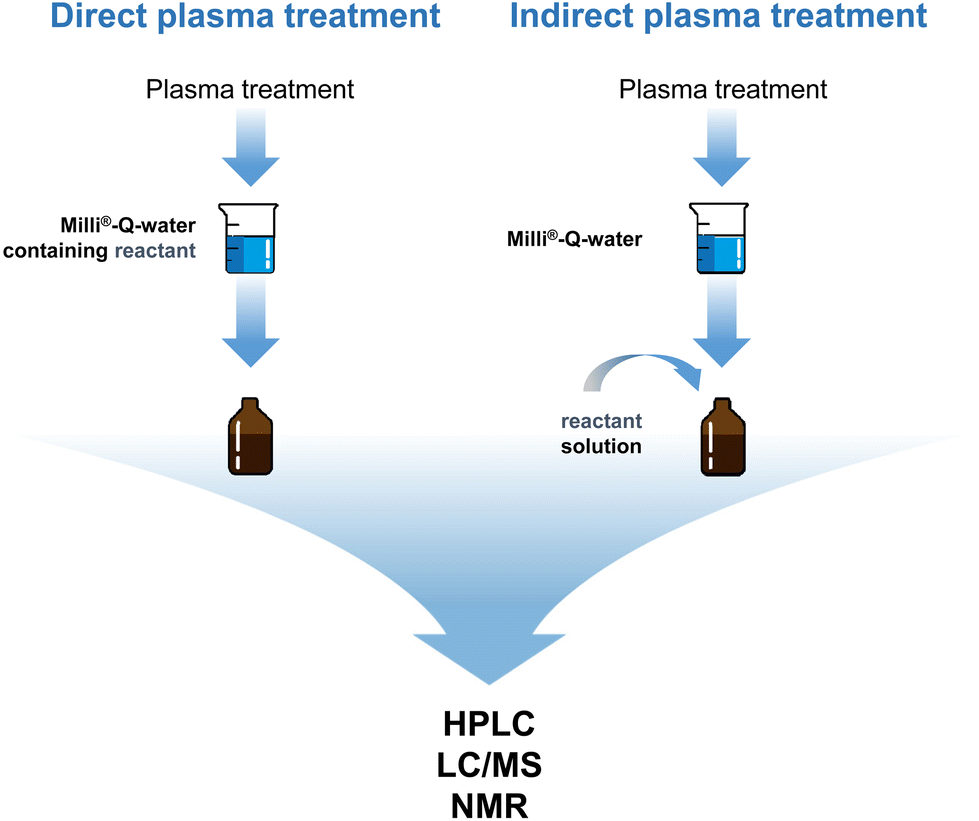 Direct plasma treatment

Plasma treatment

Milli®-Q-water containing reactant

Indirect plasma treatment

Plasma treatment

Milli®-Q-water

reactant solution

HPLC
LC/MS
NMR